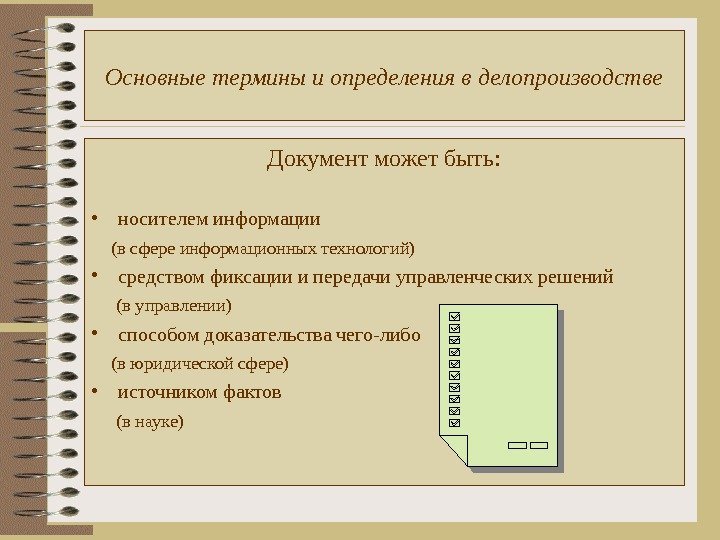 Основные термины и определения в делопроизводстве

Документ может быть:

• носителем информации
(в сфере информационных технологий)
• средством фиксации и передачи управленческих решений
(в управлении)
• способом доказательства чего-либо
(в юридической сфере)
• источником фактов
(в науке)